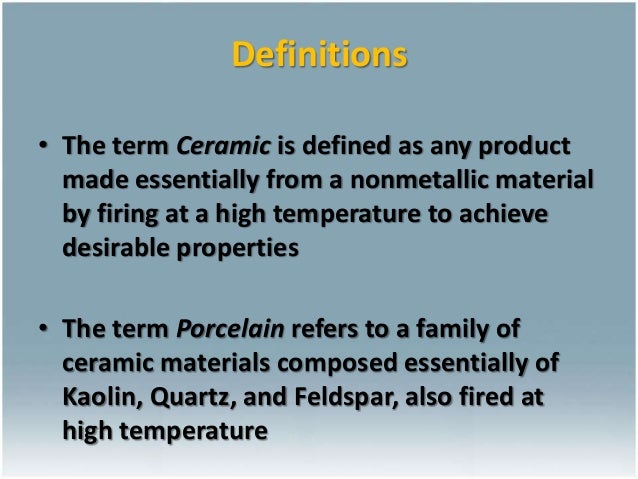 Definitions

• The term Ceramic is defined as any product made essentially from a nonmetallic material by firing at a high temperature to achieve desirable properties

• The term Porcelain refers to a family of ceramic materials composed essentially of Kaolin, Quartz, and Feldspar, also fired at high temperature